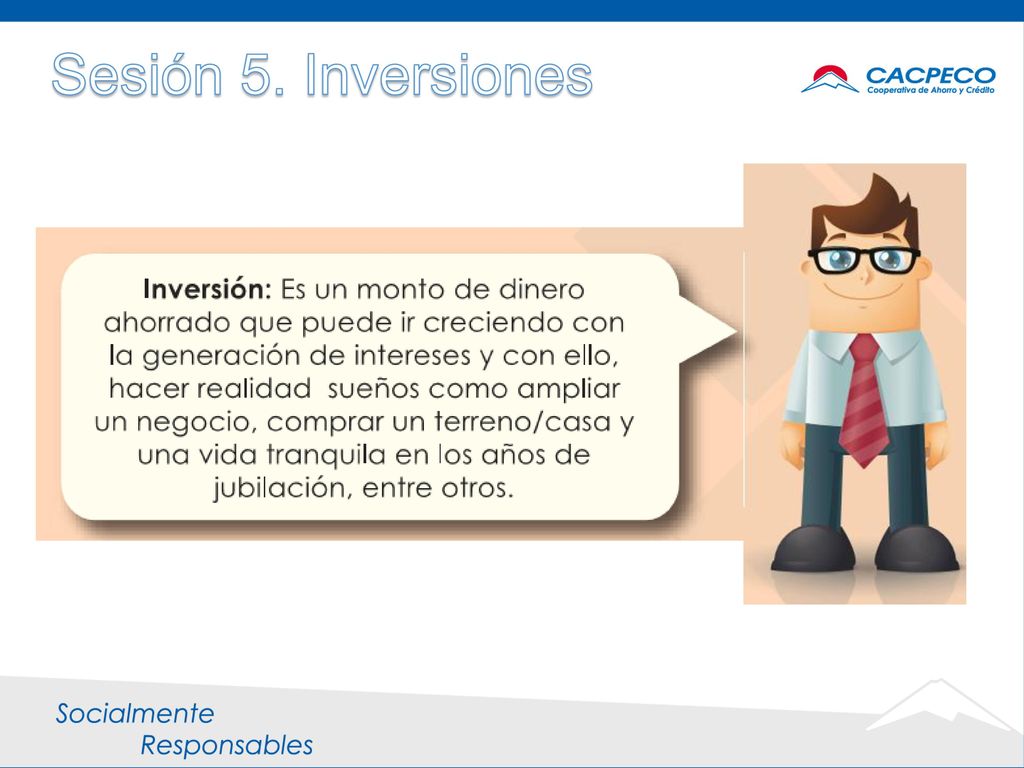 Sesión 5. Inversiones

CACPECO
Cooperativa de Ahorro y Crédito

Inversión: Es un monto de dinero ahorrado que puede ir creciendo con la generación de intereses y con ello, hacer realidad sueños como ampliar un negocio, comprar un terreno/casa y una vida tranquila en los años de jubilación, entre otros.

Socialmente
Responsables